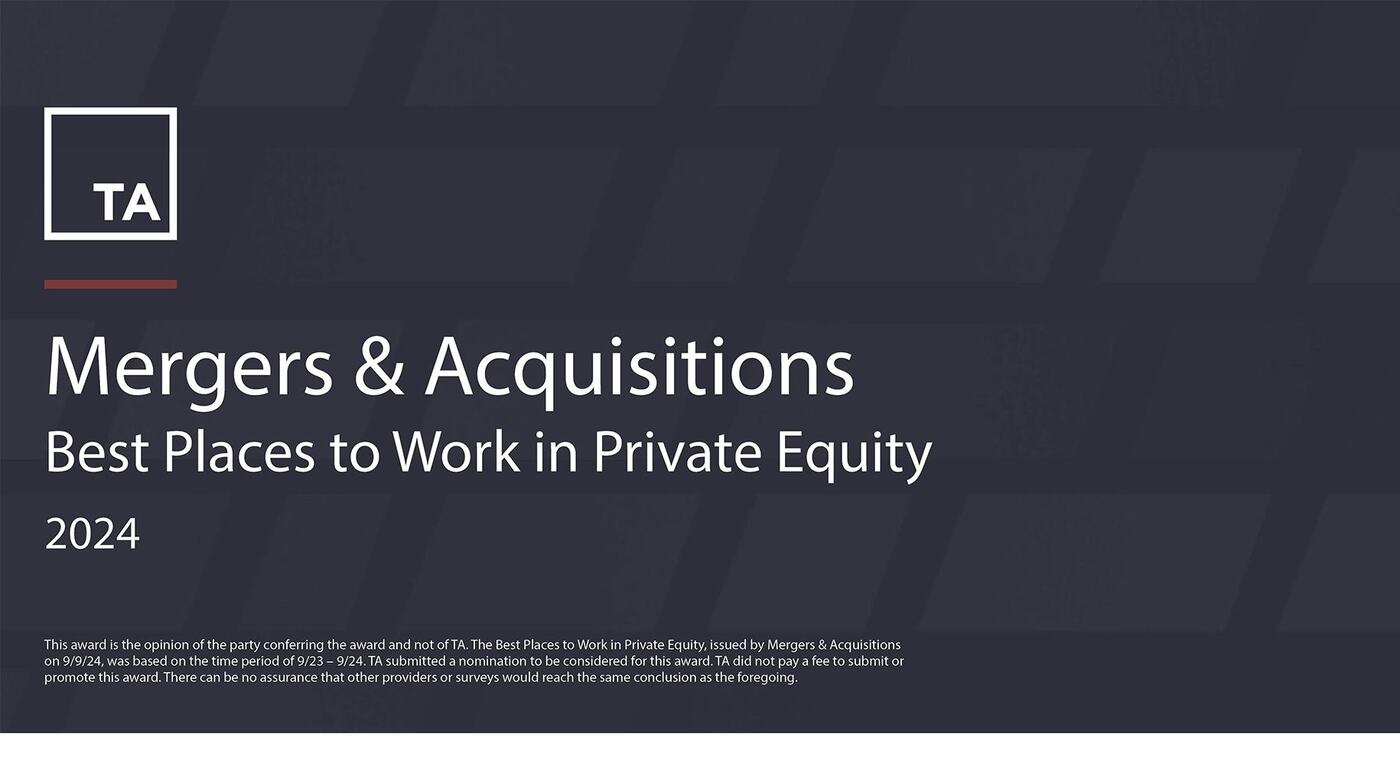 TA

Mergers & Acquisitions

Best Places to Work in Private Equity

2024

This award is the opinion of the party conferring the award and not of TA. The Best Places to Work in Private Equity, issued by Mergers & Acquisitions on 9/9/24, was based on the time period of 9/23 – 9/24. TA submitted a nomination to be considered for this award. TA did not pay a fee to submit or promote this award. There can be no assurance that other providers or surveys would reach the same conclusion as the foregoing.